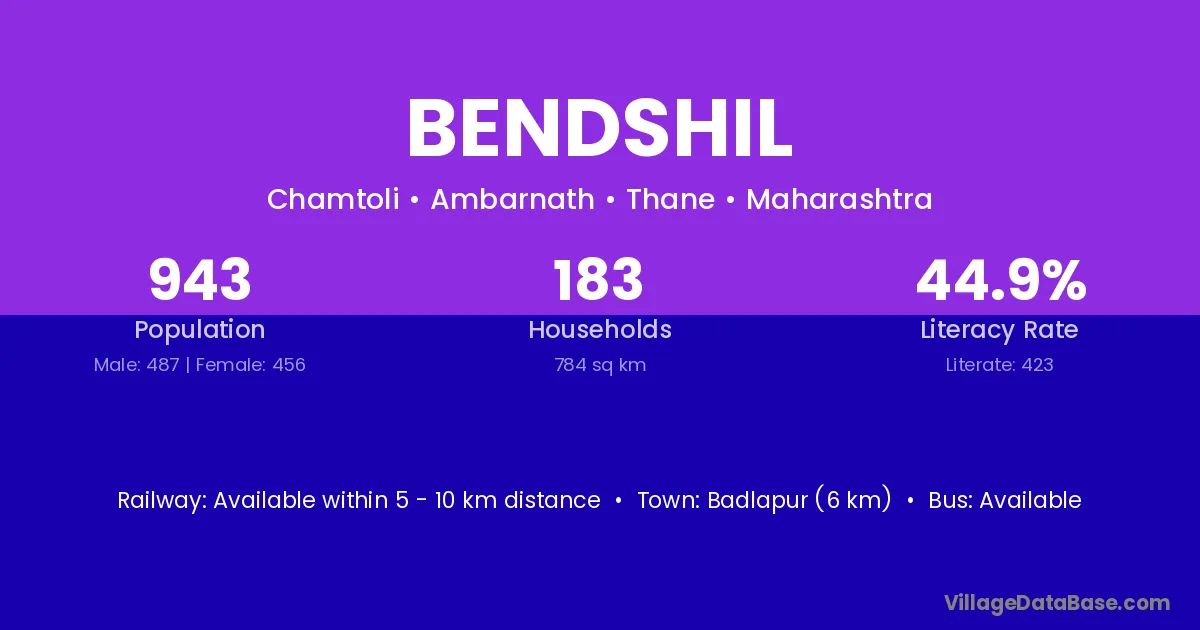 BENDSHIL

Chamtoli • Ambarnath • Thane • Maharashtra

943
Population
Male: 487 | Female: 456

183
Households
784 sq km

44.9%
Literacy Rate
Literate: 423

Railway: Available within 5 - 10 km distance • Town: Badlapur (6 km) • Bus: Available

VillageDataBase.com